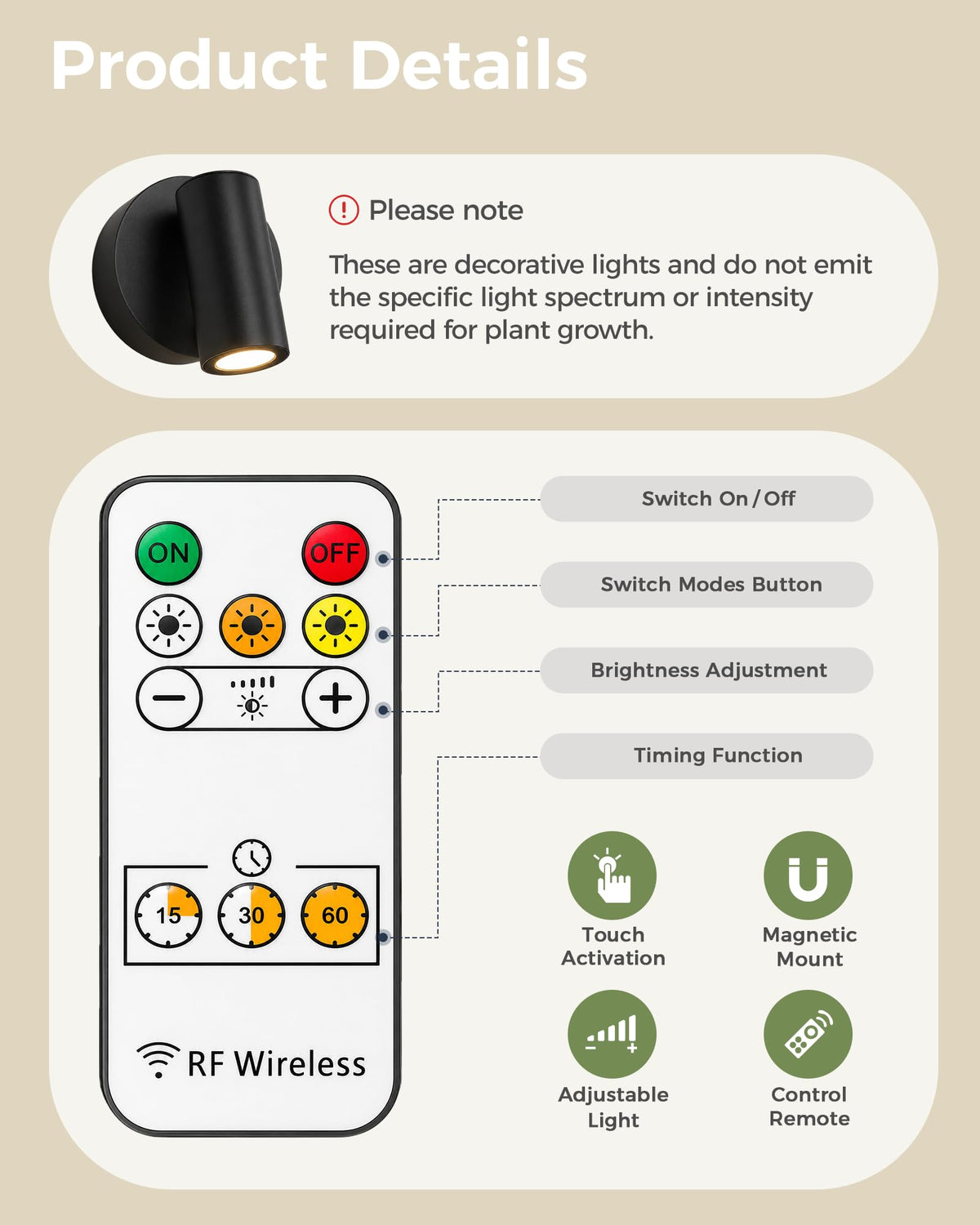 Product Details

Please note

These are decorative lights and do not emit the specific light spectrum or intensity required for plant growth.

ON

OFF

15

30

60

RF Wireless

Switch On / Off

Switch Modes Button

Brightness Adjustment

Timing Function

Touch Activation

Magnetic Mount

Adjustable Light

Control Remote